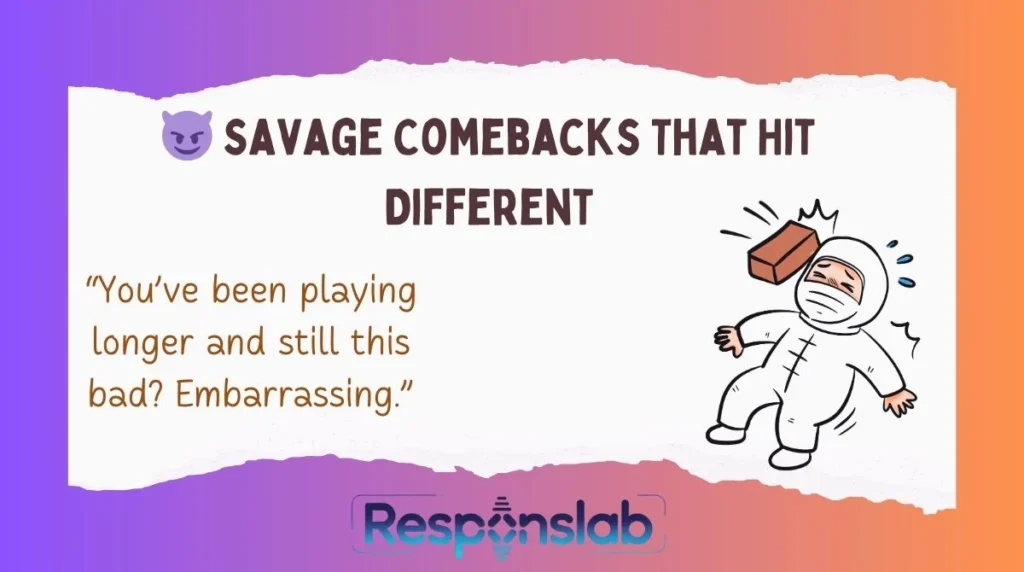 😈 SAVAGE COMEBACKS THAT HIT DIFFERENT

"You've been playing longer and still this bad? Embarrassing."

Responslab